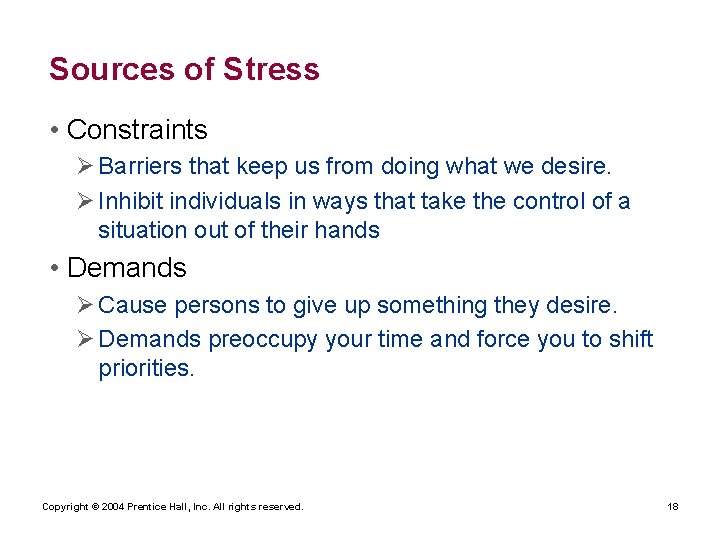 Sources of Stress

• Constraints
  ➢ Barriers that keep us from doing what we desire.
  ➢ Inhibit individuals in ways that take the control of a situation out of their hands

• Demands
  ➢ Cause persons to give up something they desire.
  ➢ Demands preoccupy your time and force you to shift priorities.

Copyright © 2004 Prentice Hall, Inc. All rights reserved.

18